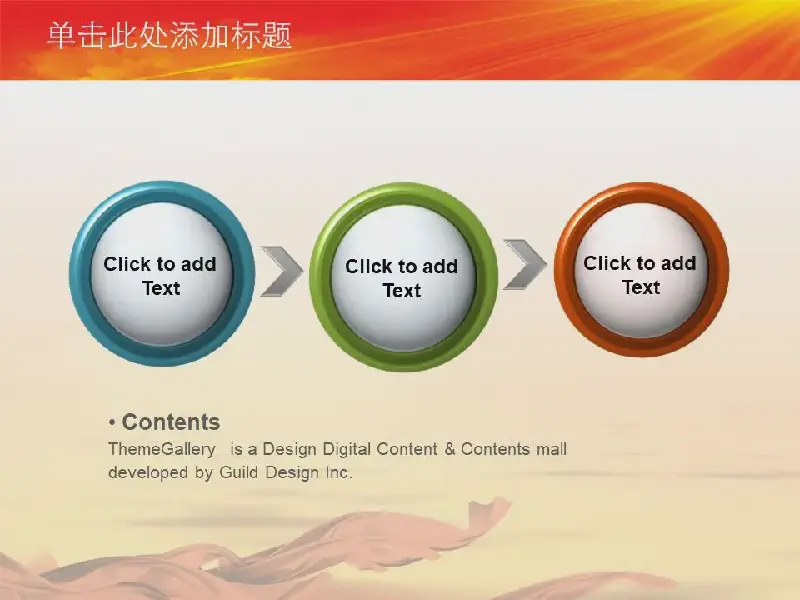 单击此处添加标题

Click to add Text

Click to add Text

Click to add Text

• Contents

ThemeGallery is a Design Digital Content & Contents mall developed by Guild Design Inc.